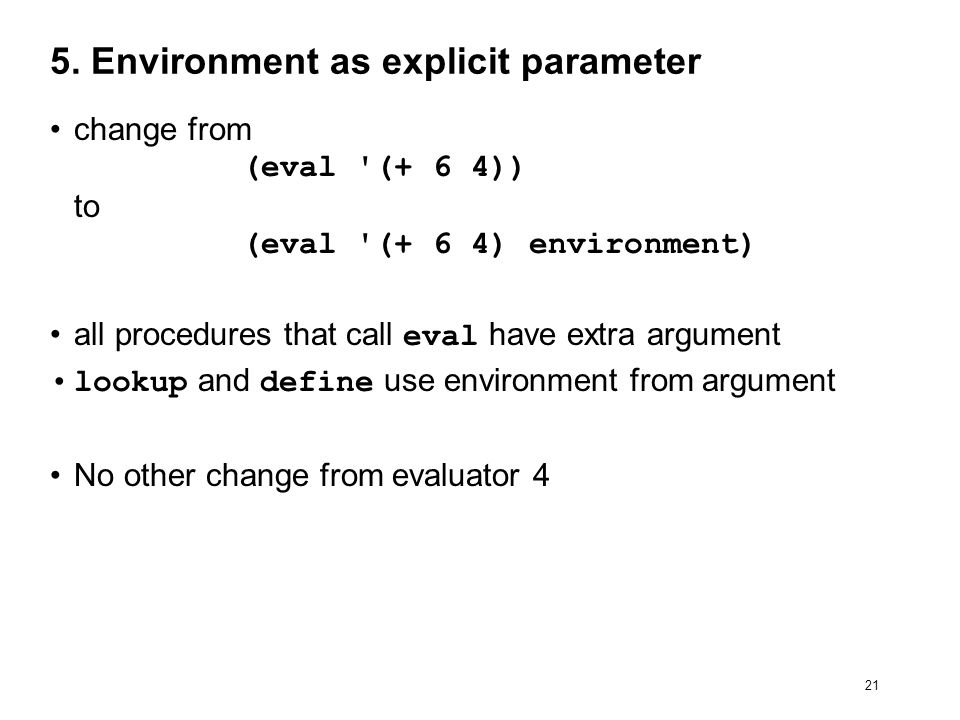 5. Environment as explicit parameter

• change from
(eval '(+ 6 4))
to
(eval '(+ 6 4) environment)

• all procedures that call eval have extra argument
• lookup and define use environment from argument

• No other change from evaluator 4

21